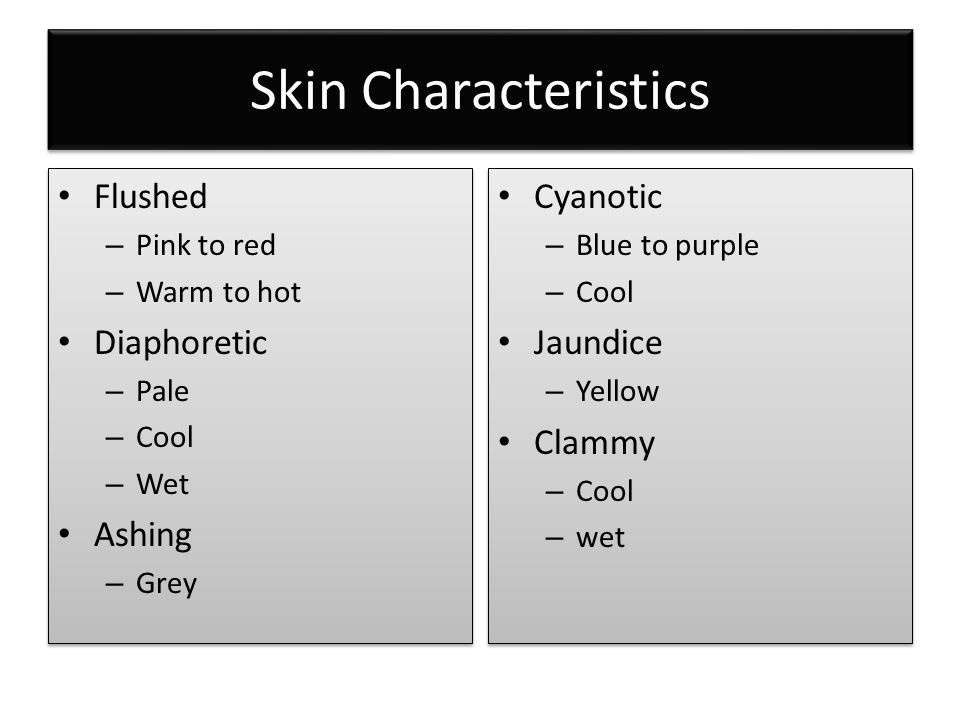 Skin Characteristics

• Flushed
– Pink to red
– Warm to hot
• Diaphoretic
– Pale
– Cool
– Wet
• Ashing
– Grey

• Cyanotic
– Blue to purple
– Cool
• Jaundice
– Yellow
• Clammy
– Cool
– wet